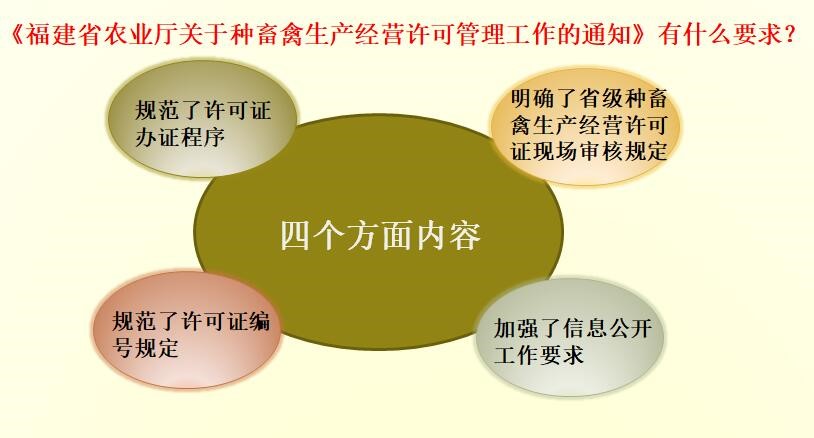 《福建省农业厅关于种畜禽生产经营许可管理工作的通知》有什么要求？

规范了许可证办证程序

明确了省级种畜禽生产经营许可证现场审核规定

四个方面内容

规范了许可证编号规定

加强了信息公开工作要求